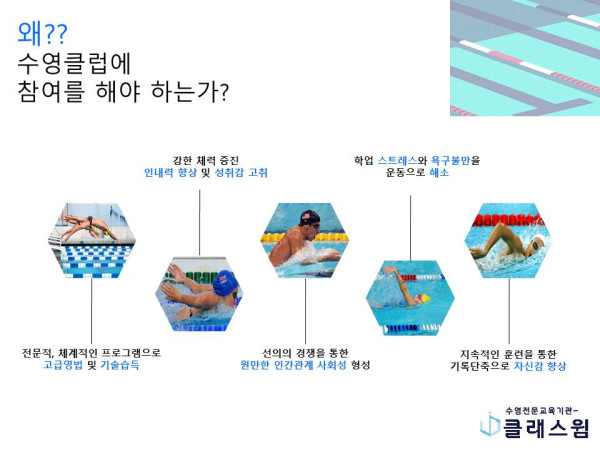 왜??
수영클럽에
참여를 해야 하는가?

강한 체력 증진
인내력 향상 및 성취감 고취

학업 스트레스와 욕구불만을
운동으로 해소

전문적, 체계적인 프로그램으로
고급영법 및 기술습득

선의의 경쟁을 통한
원만한 인간관계 사회성 형성

지속적인 훈련을 통한
기록단축으로 자신감 향상

수영전문교육기관-
클래스윔